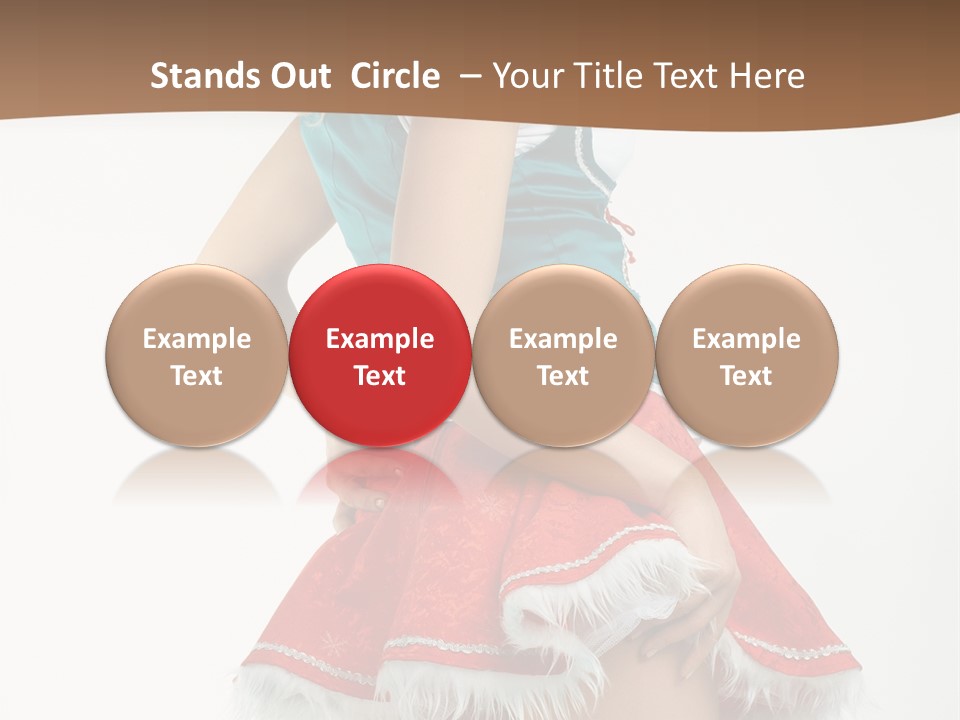 Stands Out Circle – Your Title Text Here

Example Text

Example Text

Example Text

Example Text